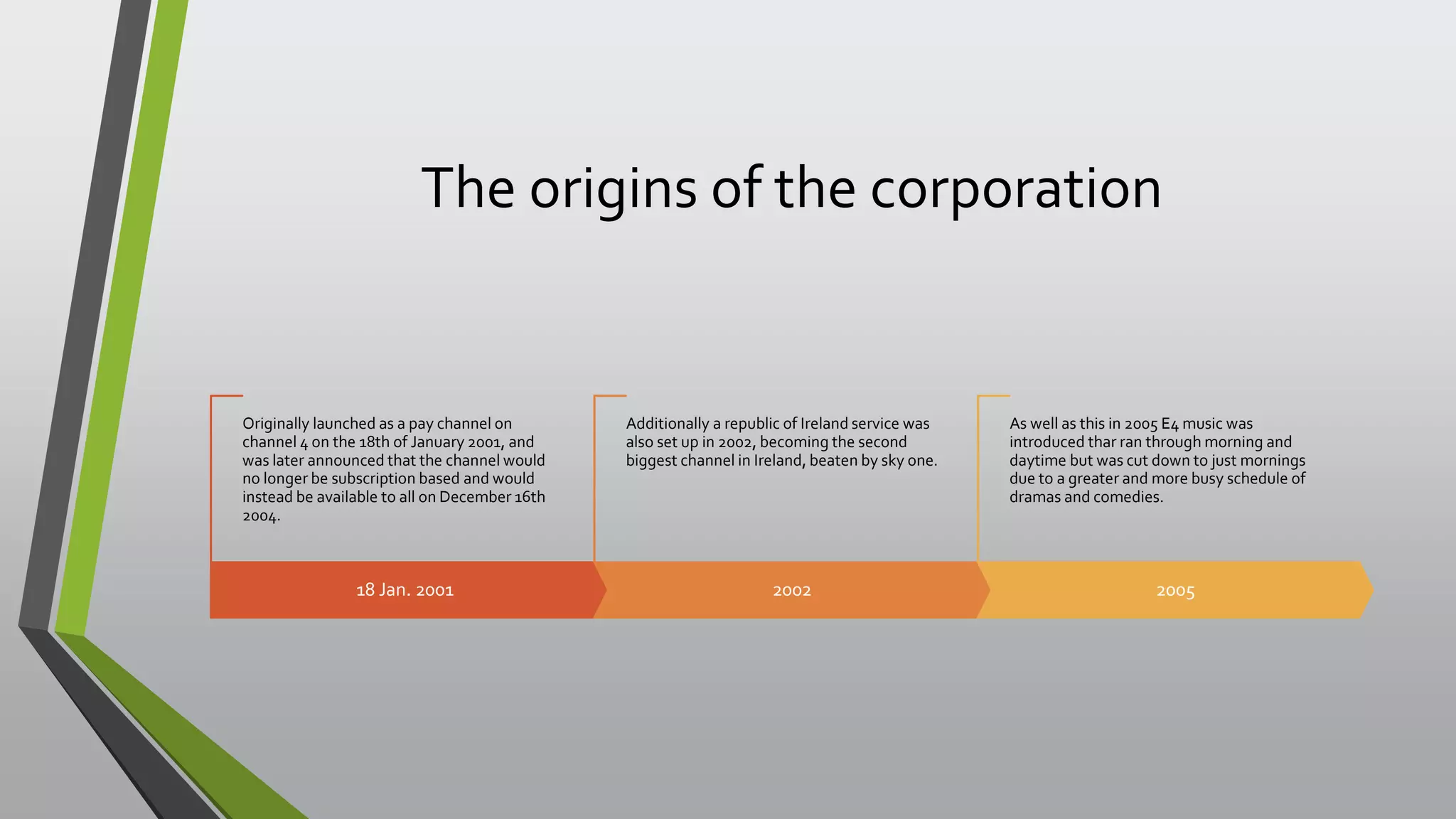 The origins of the corporation

Originally launched as a pay channel on channel 4 on the 18th of January 2001, and was later announced that the channel would no longer be subscription based and would instead be available to all on December 16th 2004.

18 Jan. 2001

Additionally a republic of Ireland service was also set up in 2002, becoming the second biggest channel in Ireland, beaten by sky one.

2002

As well as this in 2005 E4 music was introduced thar ran through morning and daytime but was cut down to just mornings due to a greater and more busy schedule of dramas and comedies.

2005